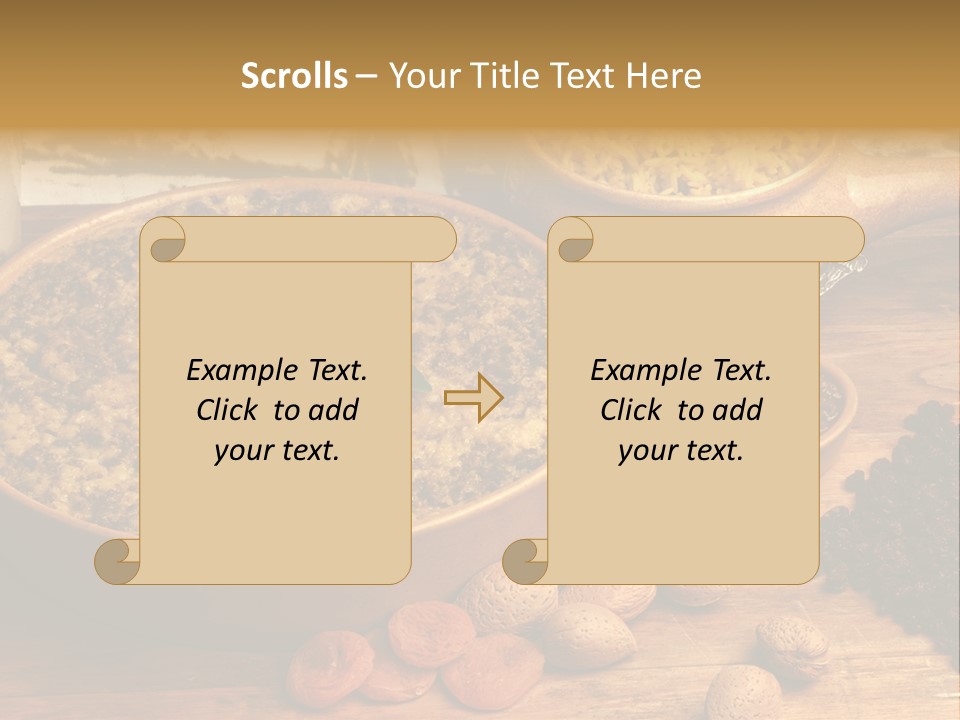 Scrolls – Your Title Text Here

Example Text. Click to add your text.

Example Text. Click to add your text.